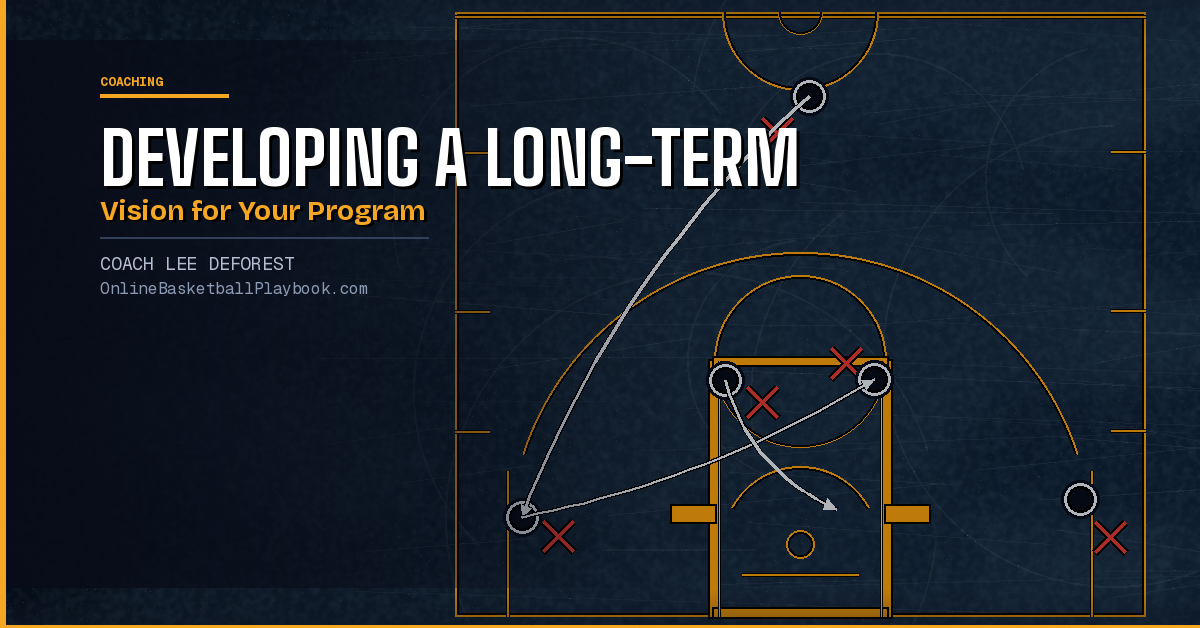 COACHING

DEVELOPING A LONG-TERM

Vision for Your Program

COACH LEE DEFOREST
OnlineBasketballPlaybook.com